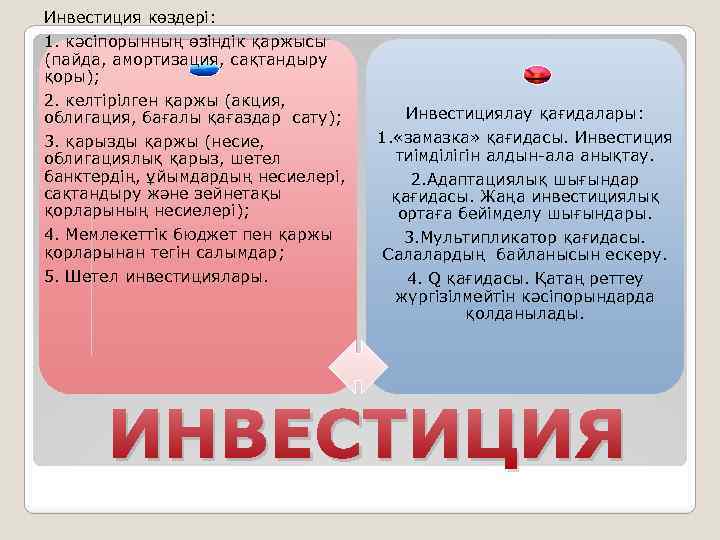 Инвестиция көздері:

1. кәсіпорынның өзіндік қаржысы (пайда, амортизация, сақтандыру қоры);

2. келтірілген қаржы (акция, облигация, бағалы қағаздар сату);

3. қарызды қаржы (несие, облигациялық қарыз, шетел банктердің, ұйымдардың несиелері, сақтандыру және зейнетақы қорларының несиелері);

4. Мемлекеттік бюджет пен қаржы қорларынан тегін салымдар;

5. Шетел инвестициялары.

Инвестициялау қағидалары:

1.«замазка» қағидасы. Инвестиция тиімділігін алдын-ала анықтау.

2.Адаптациялық шығындар қағидасы. Жаңа инвестициялық ортаға бейімделу шығындары.

3.Мультипликатор қағидасы. Салалардың байланысын ескеру.

4. Q қағидасы. Қатаң реттеу жүргізілмейтін кәсіпорындарда қолданылады.

ИНВЕСТИЦИЯ